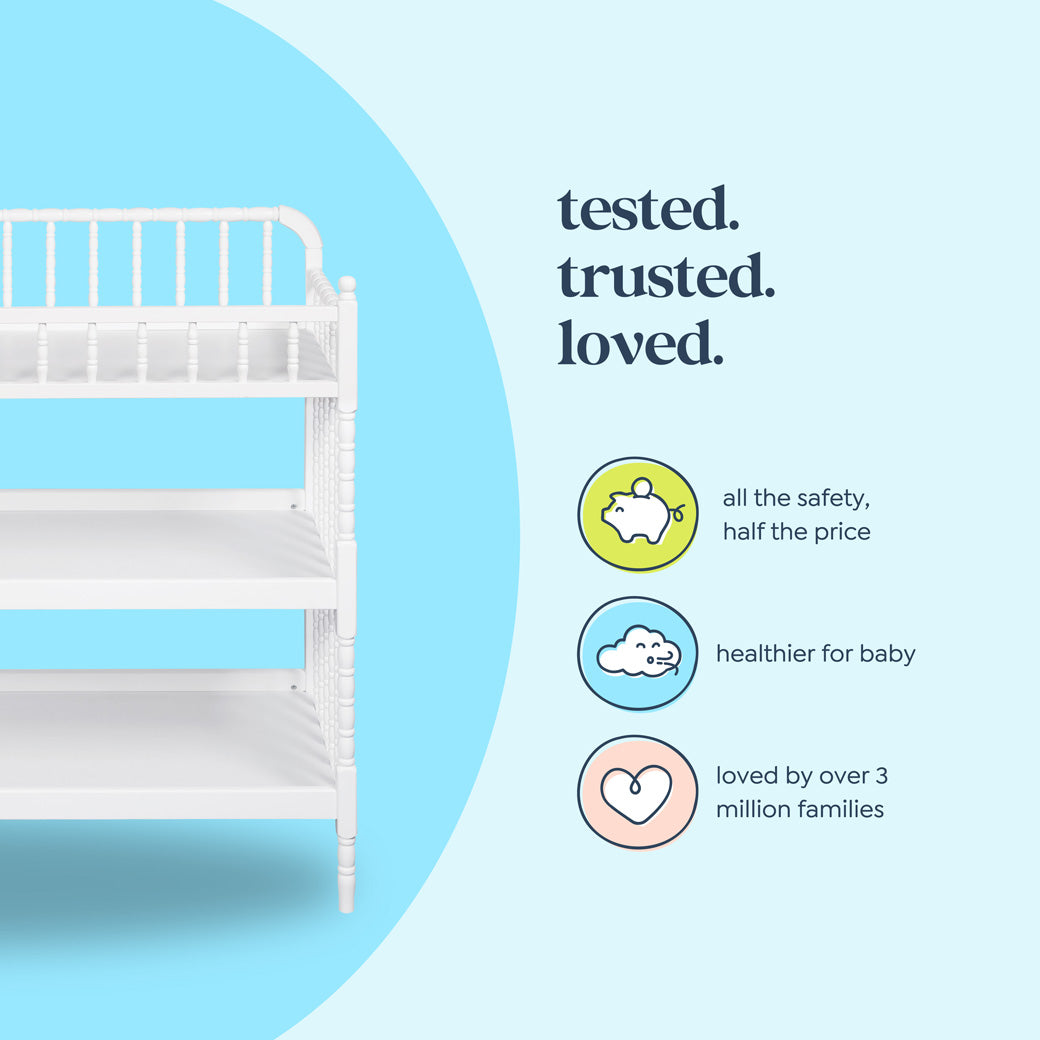 tested.
trusted.
loved.

all the safety, half the price

healthier for baby

loved by over 3 million families